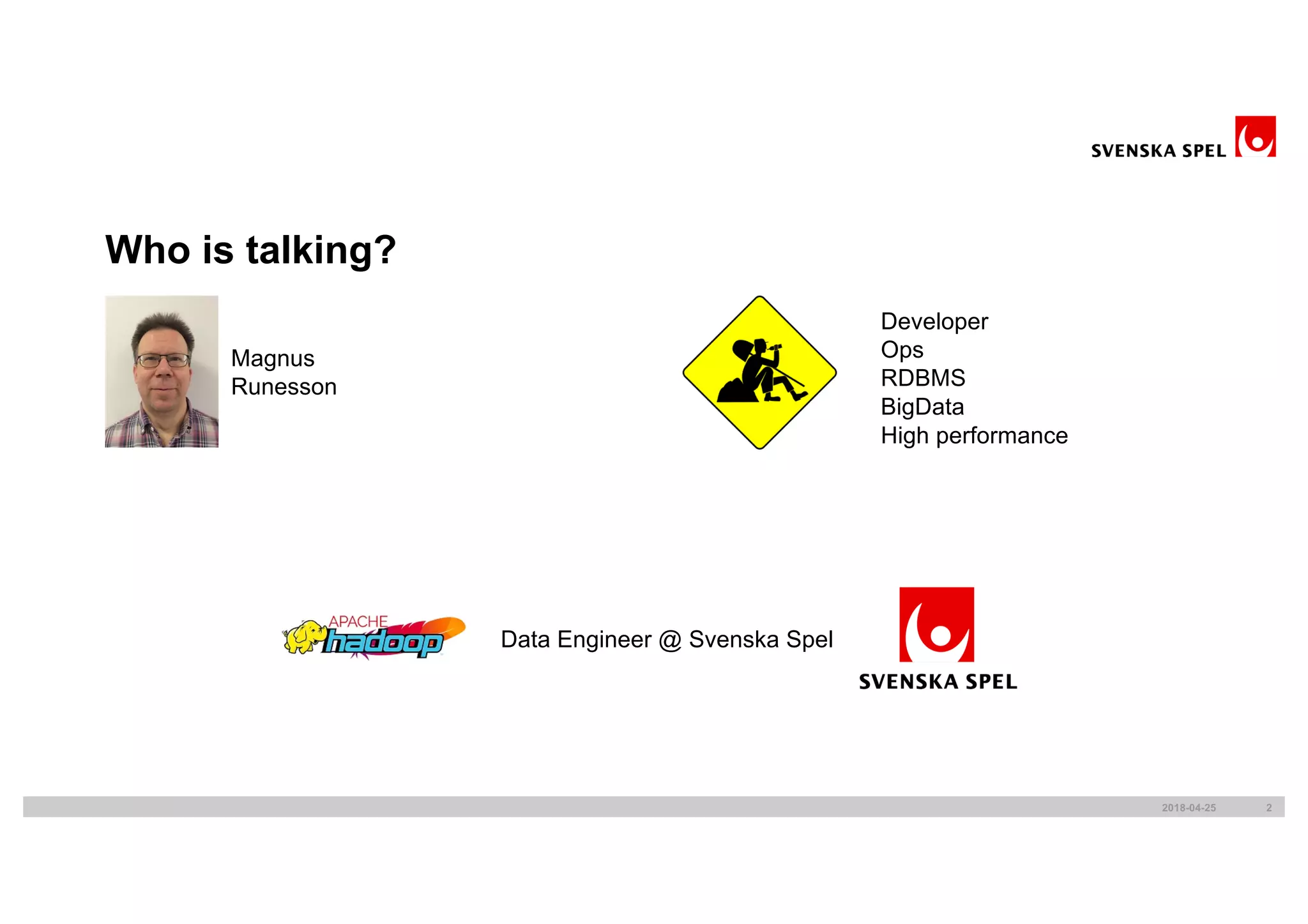 SVENSKA SPEL

Who is talking?

Magnus Runesson

Developer
Ops
RDBMS
BigData
High performance

APACHE hadoop

Data Engineer @ Svenska Spel

SVENSKA SPEL

2018-04-25 2